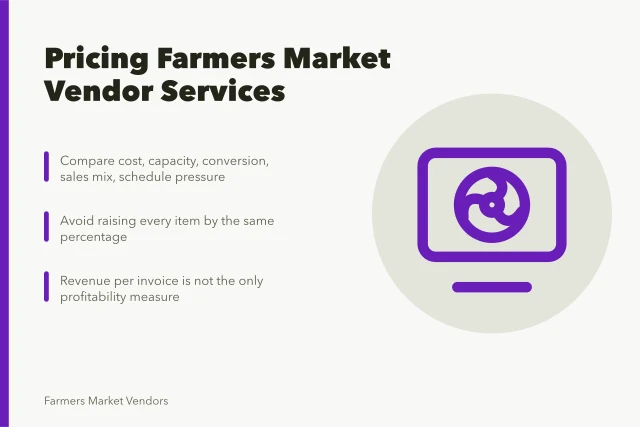 Pricing Farmers Market Vendor Services

Compare cost, capacity, conversion, sales mix, schedule pressure

Avoid raising every item by the same percentage

Revenue per invoice is not the only profitability measure

Farmers Market Vendors